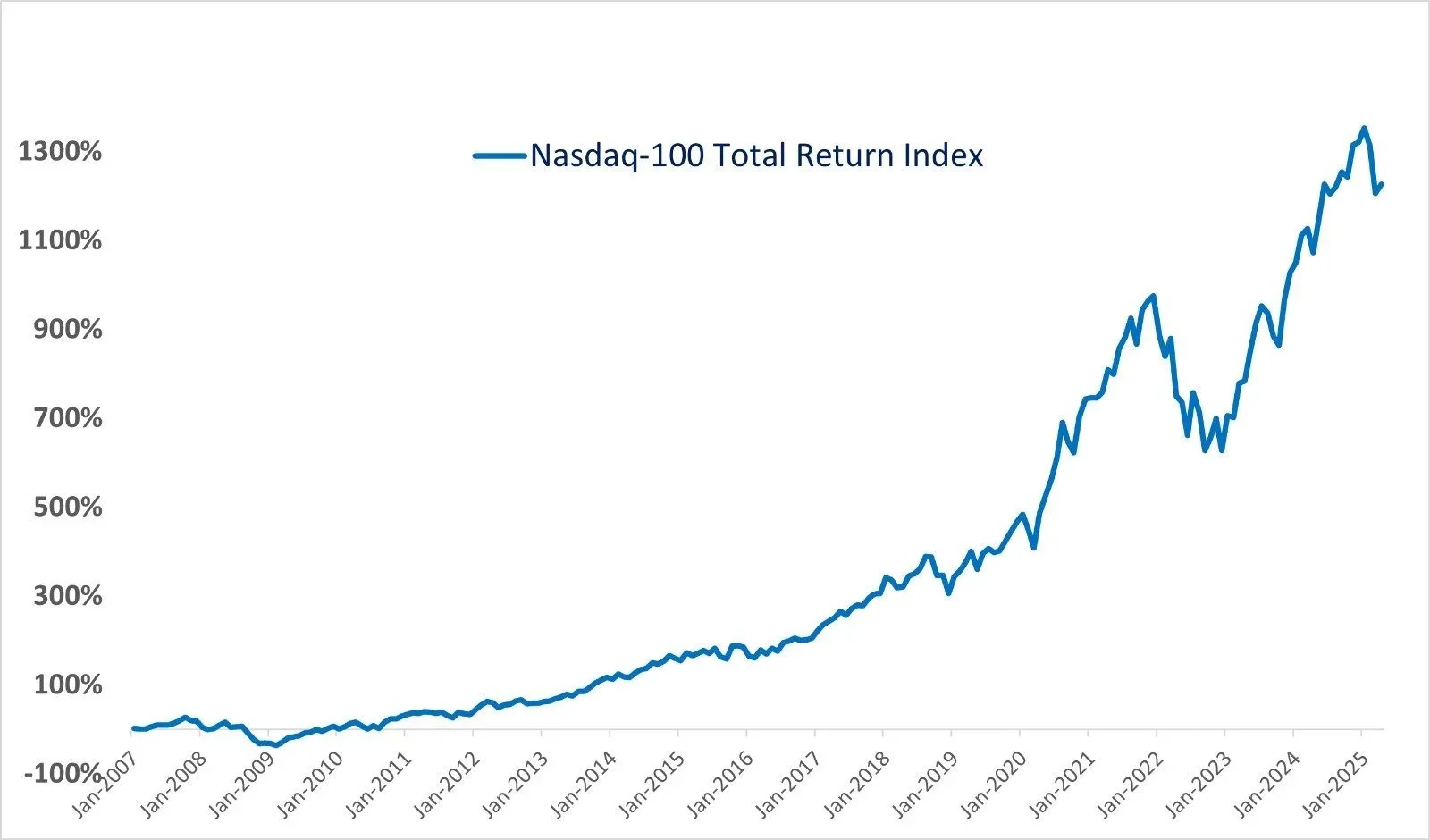 Nasdaq-100 Total Return Index

1300%
1100%
900%
700%
500%
300%
100%
-100%

Jan-2007
Jan-2008
Jan-2009
Jan-2010
Jan-2011
Jan-2012
Jan-2013
Jan-2014
Jan-2015
Jan-2016
Jan-2017
Jan-2018
Jan-2019
Jan-2020
Jan-2021
Jan-2022
Jan-2023
Jan-2024
Jan-2025